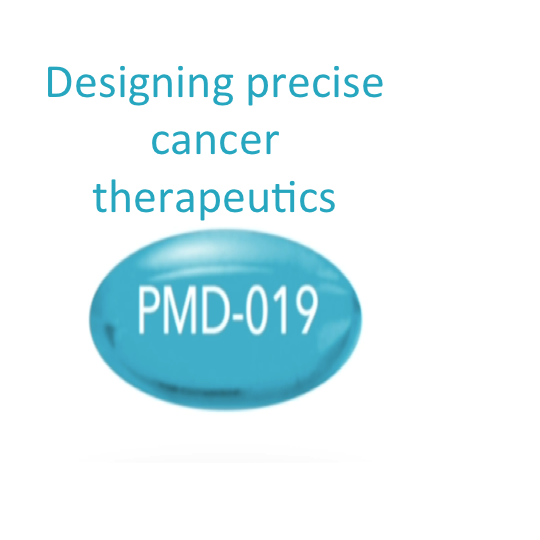 Designing precise cancer therapeutics

PMD-019